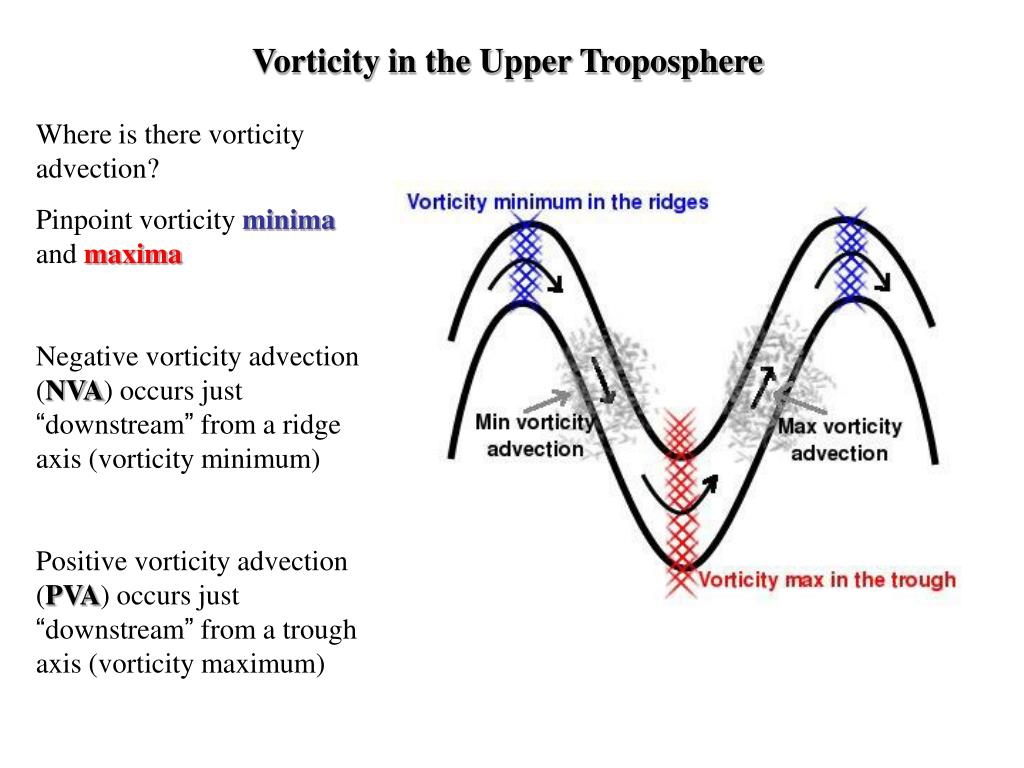 Vorticity in the Upper Troposphere

Where is there vorticity advection?

Pinpoint vorticity minima and maxima

Negative vorticity advection (NVA) occurs just “downstream” from a ridge axis (vorticity minimum)

Positive vorticity advection (PVA) occurs just “downstream” from a trough axis (vorticity maximum)

Vorticity minimum in the ridges

Min vorticity advection

Max vorticity advection

Vorticity max in the trough